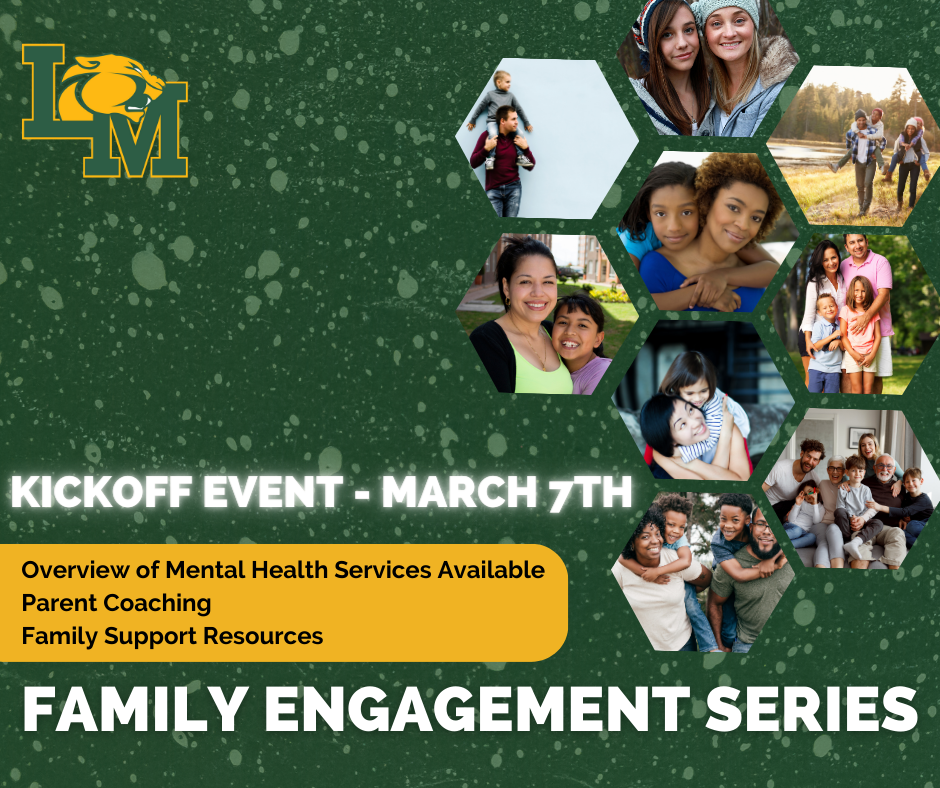 LM

KICKOFF EVENT - MARCH 7TH

Overview of Mental Health Services Available
Parent Coaching
Family Support Resources

FAMILY ENGAGEMENT SERIES